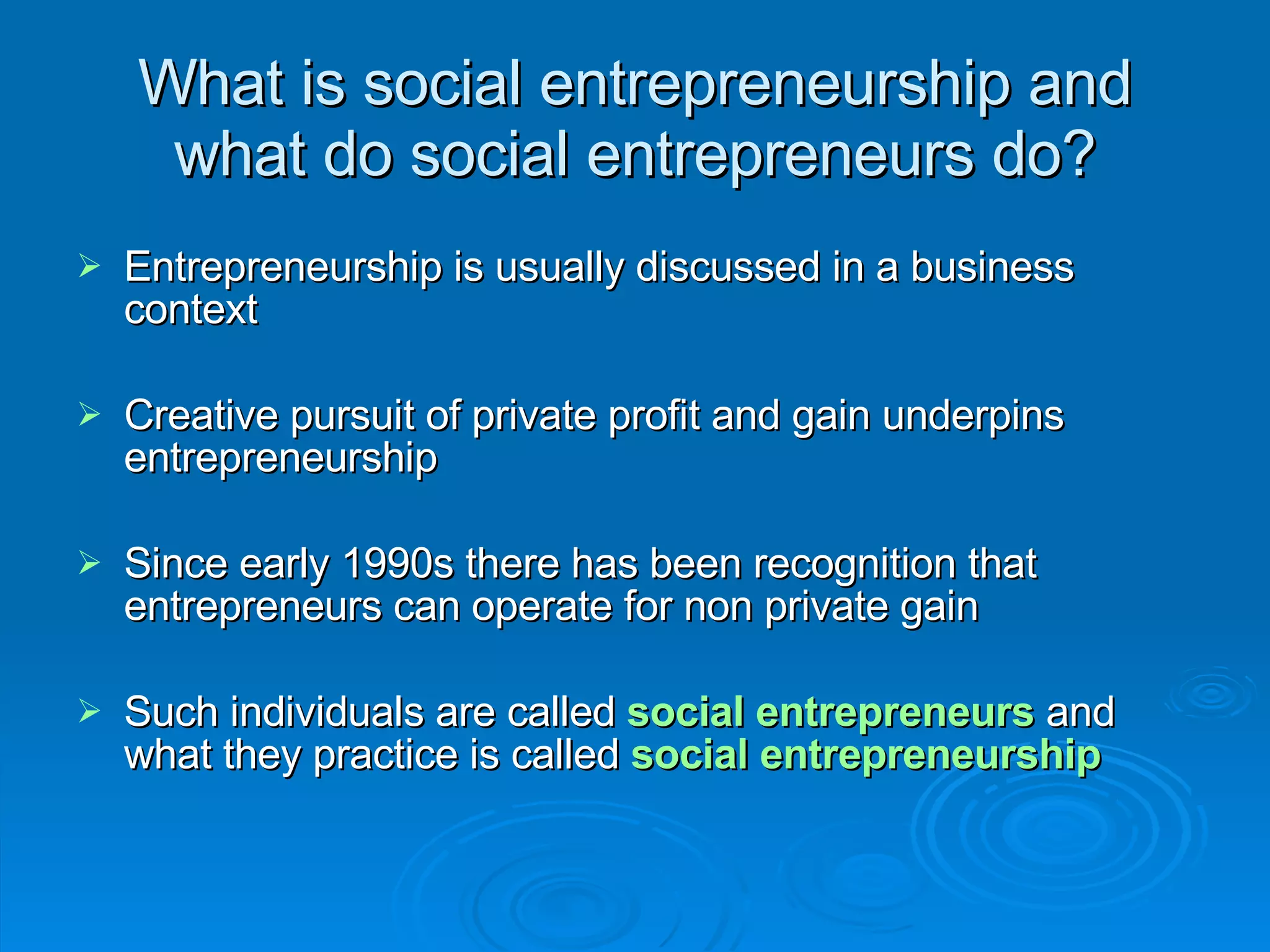 What is social entrepreneurship and what do social entrepreneurs do?

➢ Entrepreneurship is usually discussed in a business context

➢ Creative pursuit of private profit and gain underpins entrepreneurship

➢ Since early 1990s there has been recognition that entrepreneurs can operate for non private gain

➢ Such individuals are called social entrepreneurs and what they practice is called social entrepreneurship